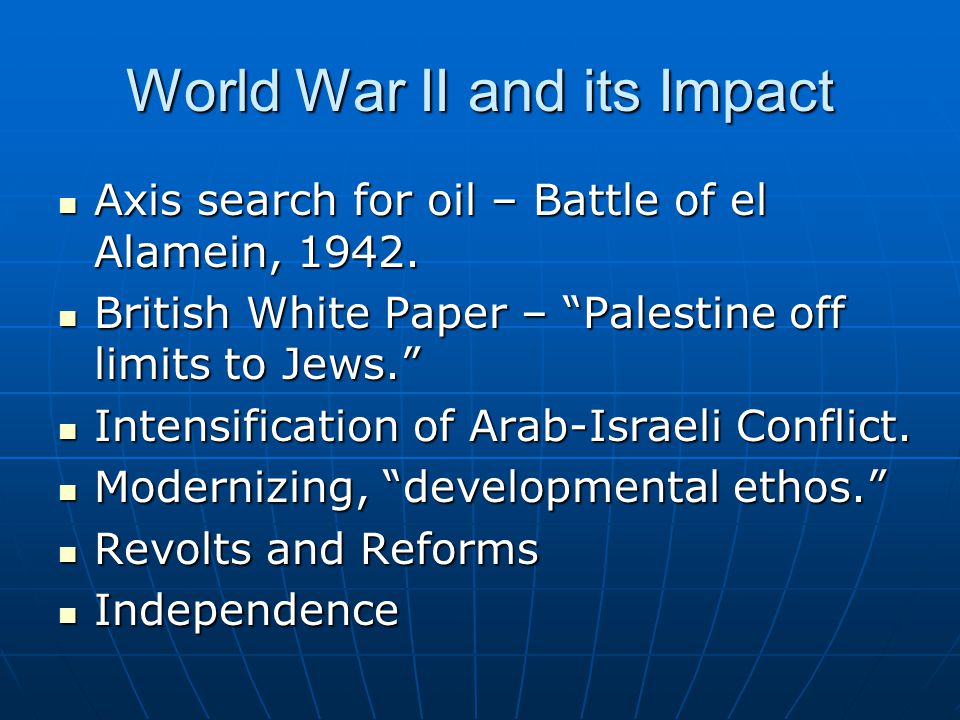 World War II and its Impact

- Axis search for oil – Battle of el Alamein, 1942.
- British White Paper – “Palestine off limits to Jews.”
- Intensification of Arab-Israeli Conflict.
- Modernizing, “developmental ethos.”
- Revolts and Reforms
- Independence